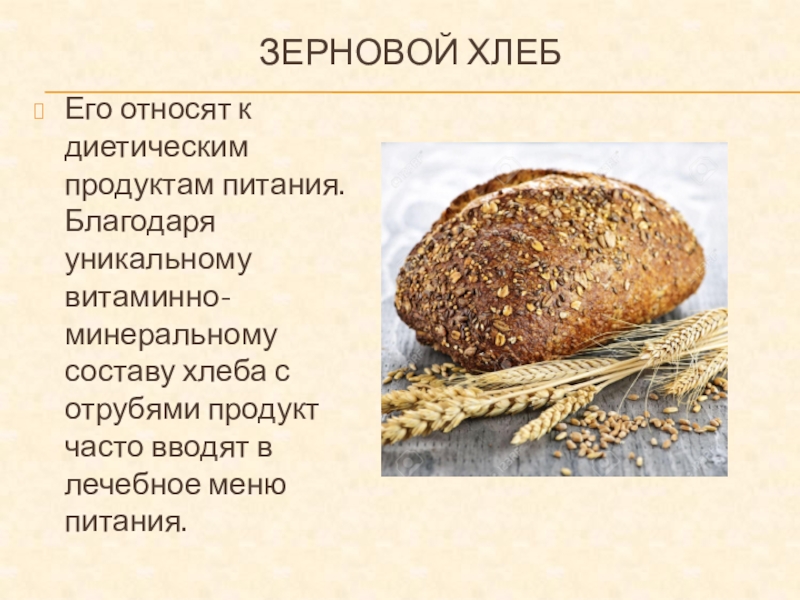 ЗЕРНОВОЙ ХЛЕБ

Его относят к диетическим продуктам питания. Благодаря уникальному витаминно-минеральному составу хлеба с отрубями продукт часто вводят в лечебное меню питания.